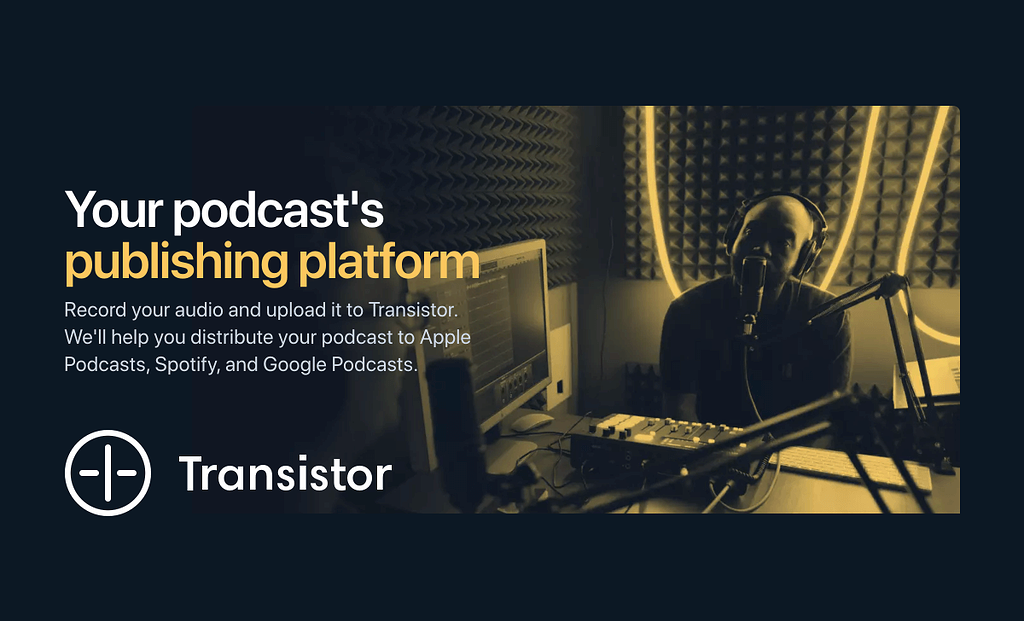 Your podcast's
publishing platform

Record your audio and upload it to Transistor. We'll help you distribute your podcast to Apple Podcasts, Spotify, and Google Podcasts.

Transistor